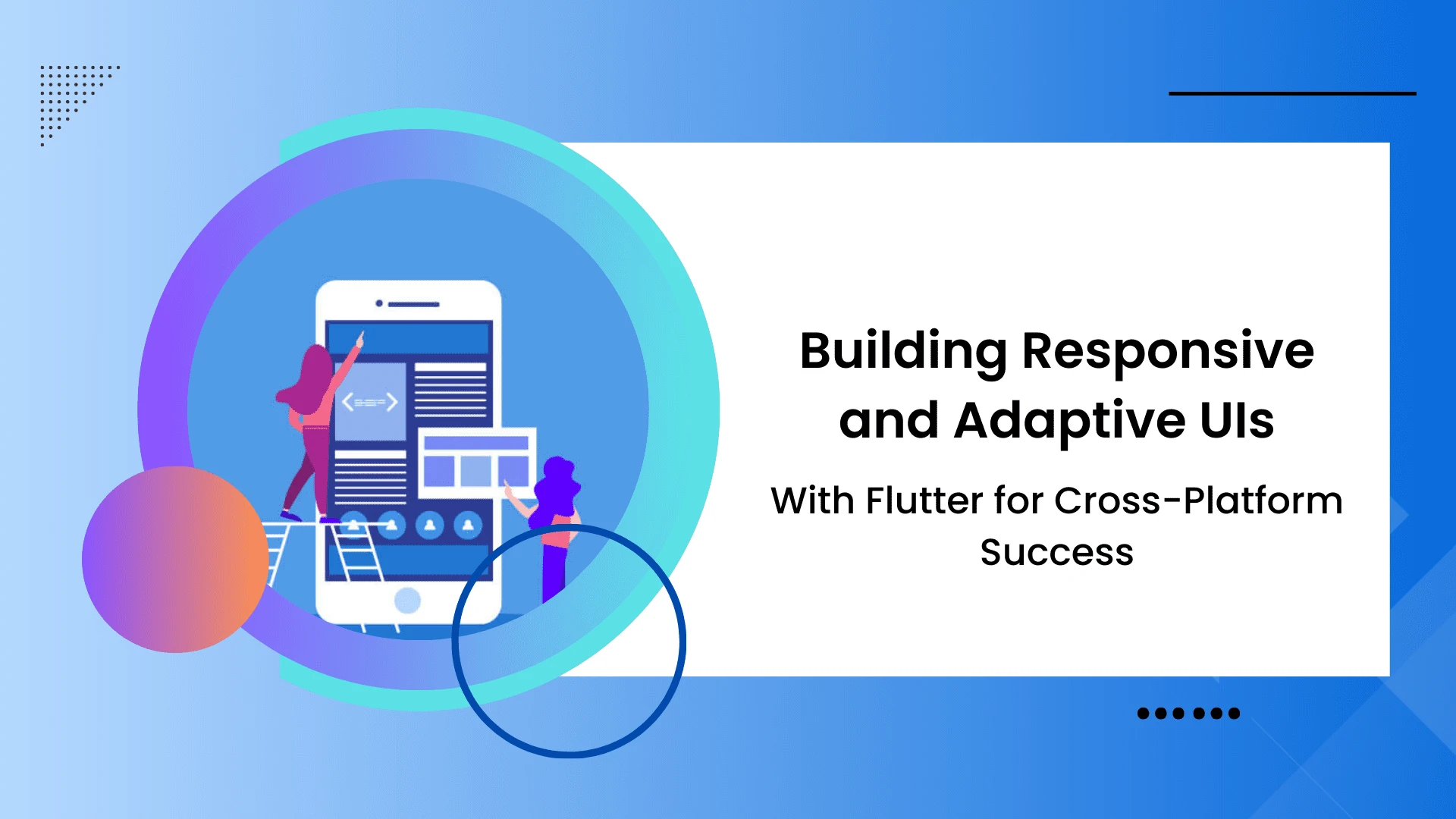 Building Responsive and Adaptive UIs

With Flutter for Cross-Platform Success